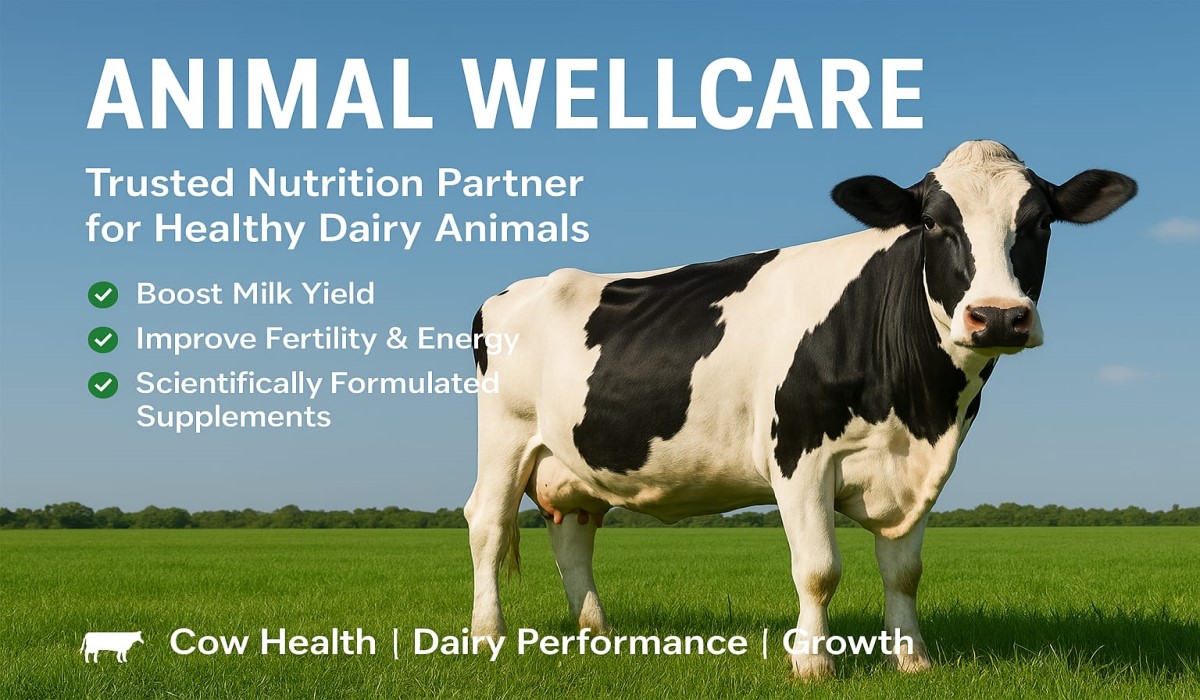 ANIMAL WELLCARE

Trusted Nutrition Partner for Healthy Dairy Animals

Boost Milk Yield
Improve Fertility & Energy
Scientifically Formulated Supplements

Cow Health | Dairy Performance | Growth